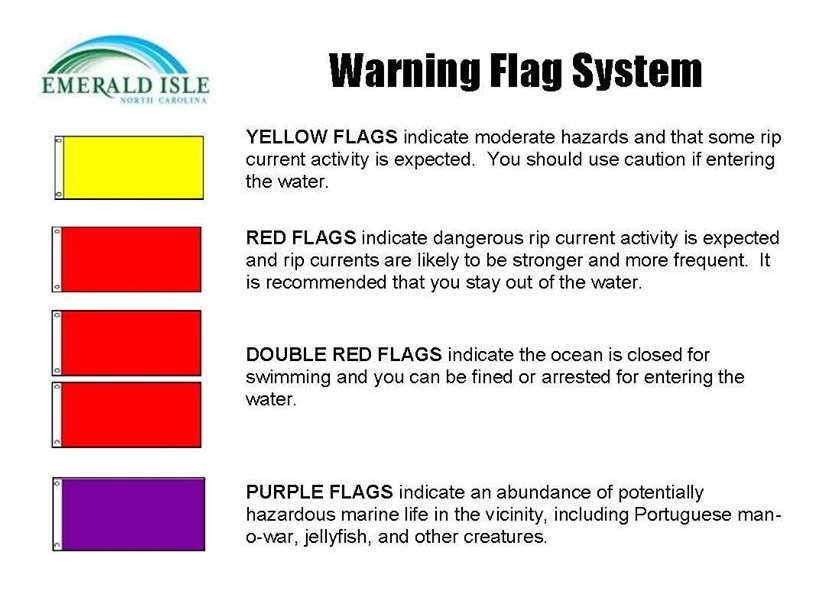 EMERALD ISLE
NORTH CAROLINA

Warning Flag System

YELLOW FLAGS indicate moderate hazards and that some rip current activity is expected. You should use caution if entering the water.

RED FLAGS indicate dangerous rip current activity is expected and rip currents are likely to be stronger and more frequent. It is recommended that you stay out of the water.

DOUBLE RED FLAGS indicate the ocean is closed for swimming and you can be fined or arrested for entering the water.

PURPLE FLAGS indicate an abundance of potentially hazardous marine life in the vicinity, including Portuguese man-o-war, jellyfish, and other creatures.